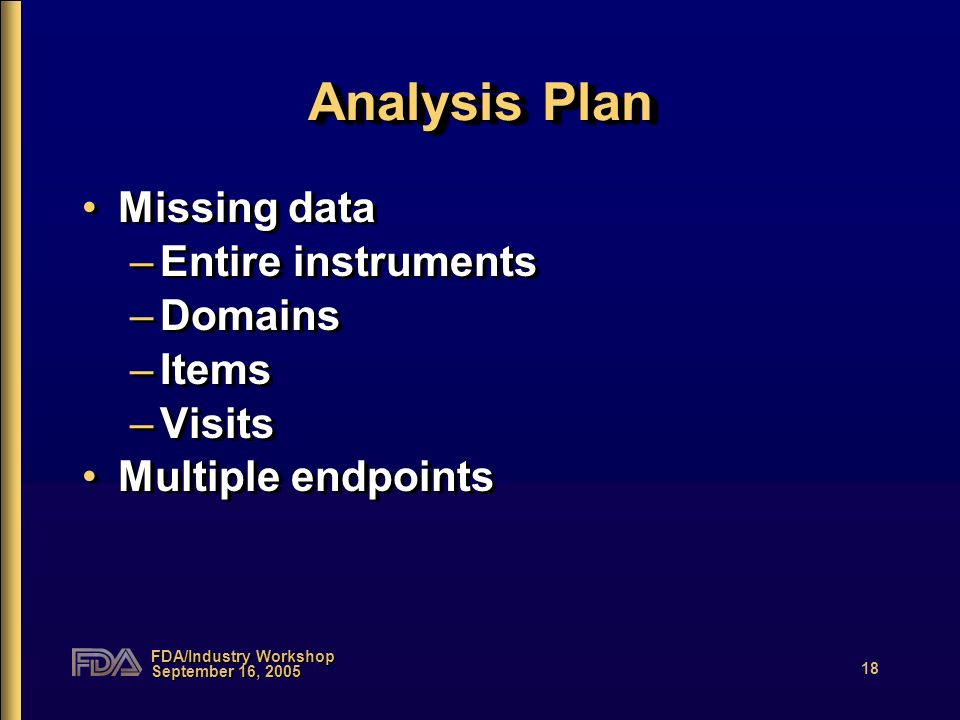 Analysis Plan

• Missing data
– Entire instruments
– Domains
– Items
– Visits
• Multiple endpoints

FDA
FDA/Industry Workshop
September 16, 2005

18